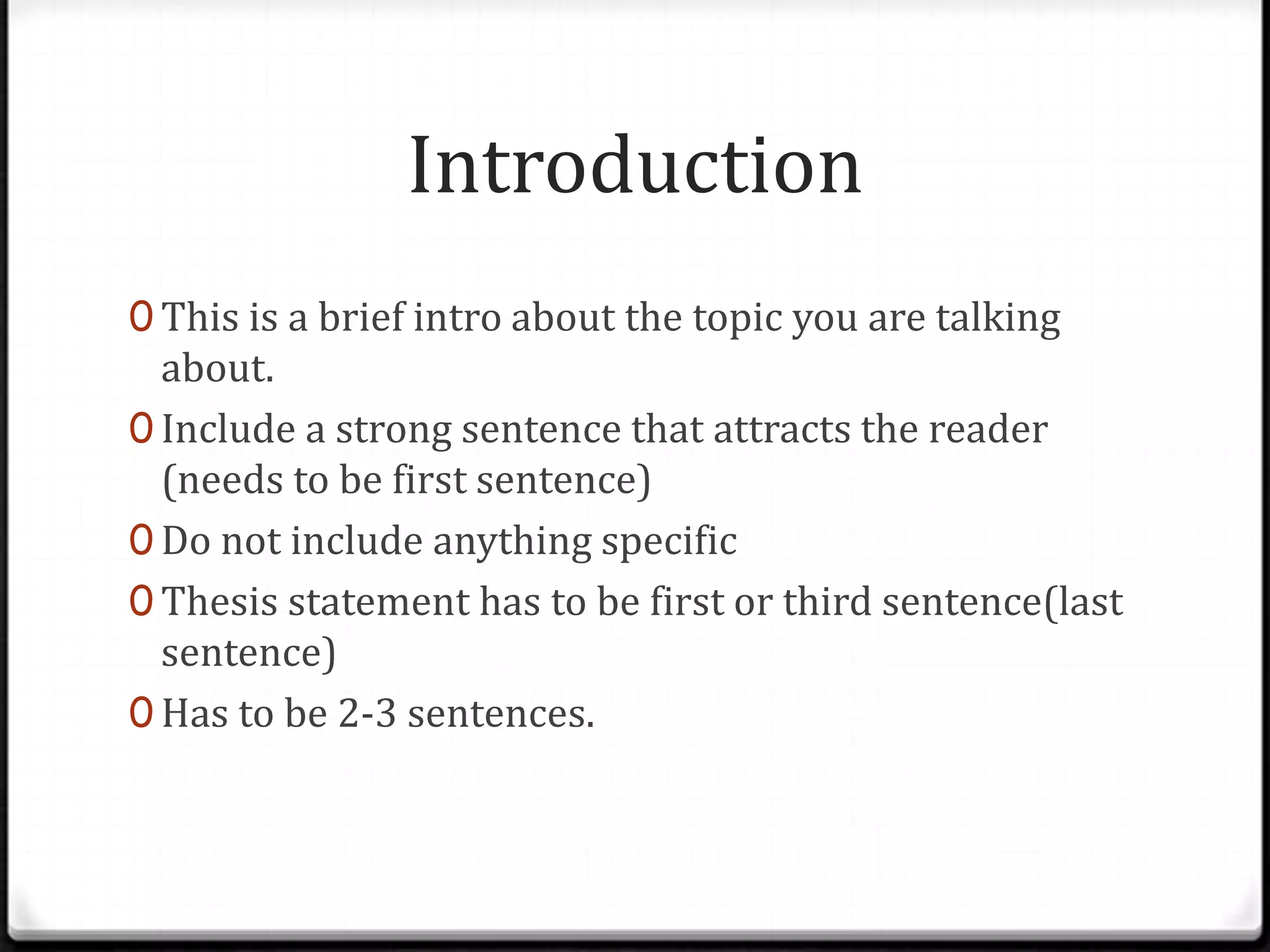 Introduction

0 This is a brief intro about the topic you are talking about.

0 Include a strong sentence that attracts the reader (needs to be first sentence)

0 Do not include anything specific

0 Thesis statement has to be first or third sentence(last sentence)

0 Has to be 2-3 sentences.